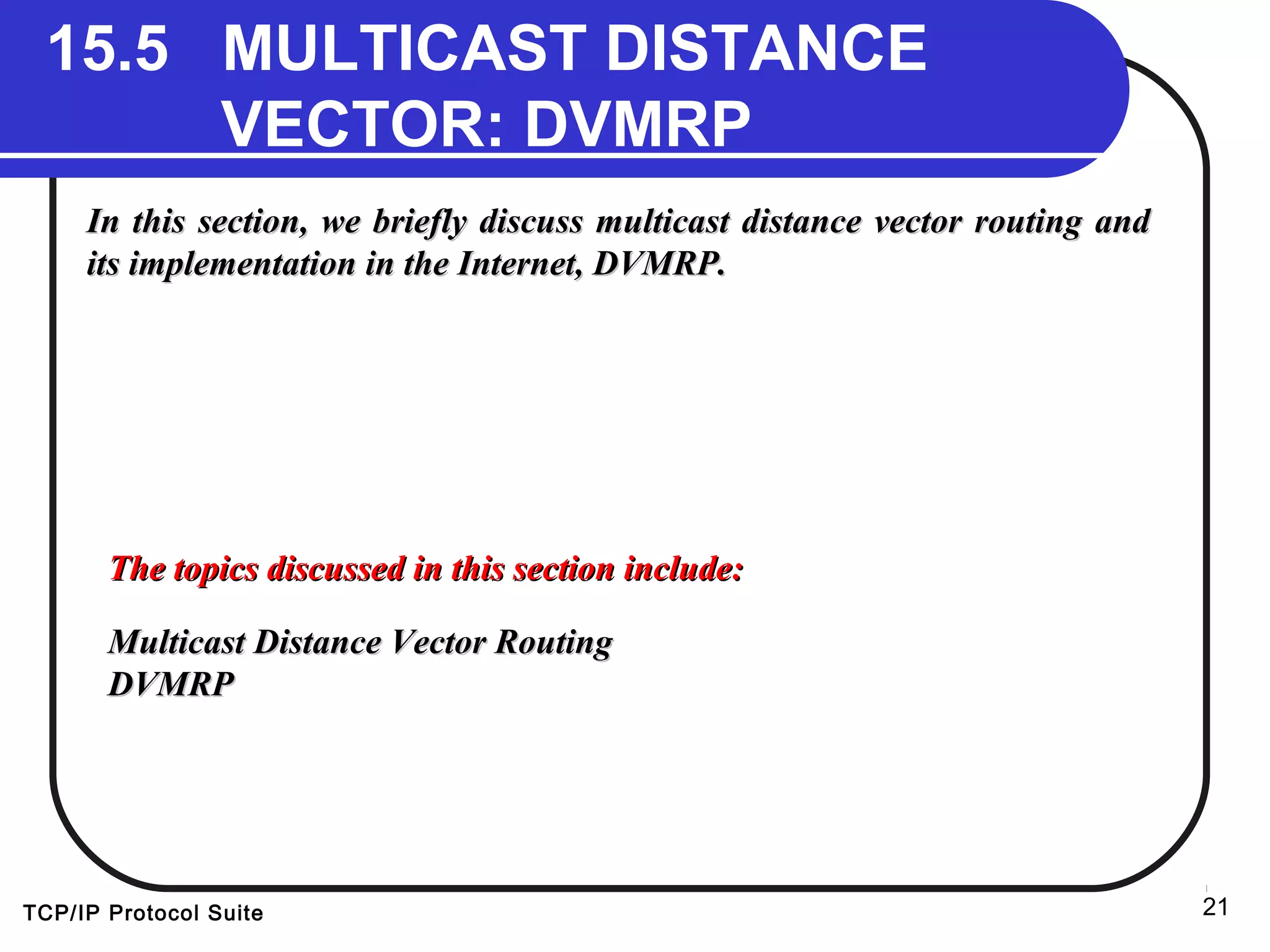 15.5 MULTICAST DISTANCE VECTOR: DVMRP

In this section, we briefly discuss multicast distance vector routing and its implementation in the Internet, DVMRP.

The topics discussed in this section include:

Multicast Distance Vector Routing
DVMRP

TCP/IP Protocol Suite

21